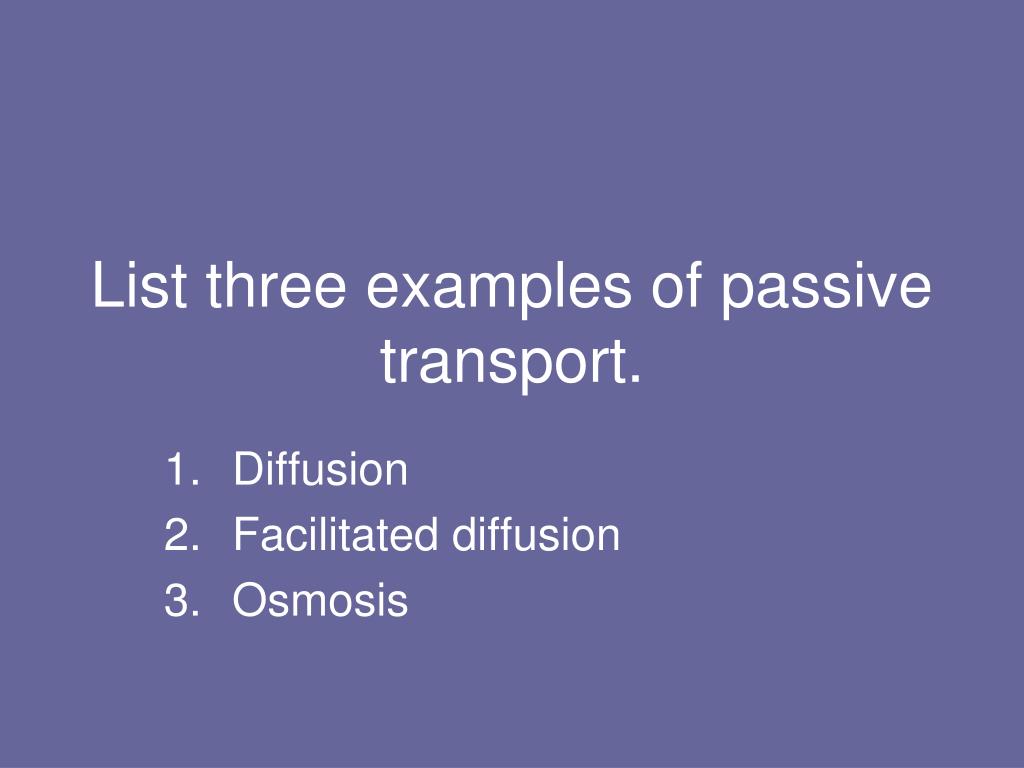 List three examples of passive transport.

1. Diffusion
2. Facilitated diffusion
3. Osmosis